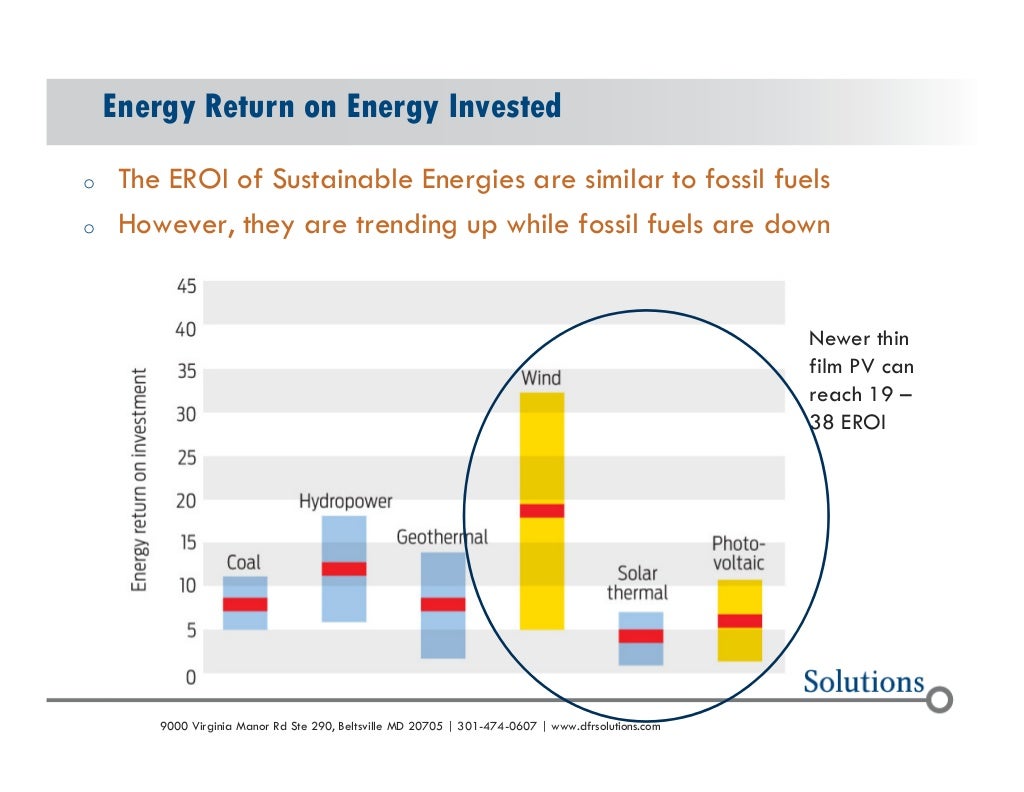 Energy Return on Energy Invested

o The EROI of Sustainable Energies are similar to fossil fuels

o However, they are trending up while fossil fuels are down

45
40
35
30
25
20
15
10
5
0

Energy return on investment

Coal
Hydropower
Geothermal
Wind
Solar thermal
Photo-voltaic

Newer thin film PV can reach 19 – 38 EROI

Solutions

9000 Virginia Manor Rd Ste 290, Beltsville MD 20705 | 301-474-0607 | www.dfrsolutions.com